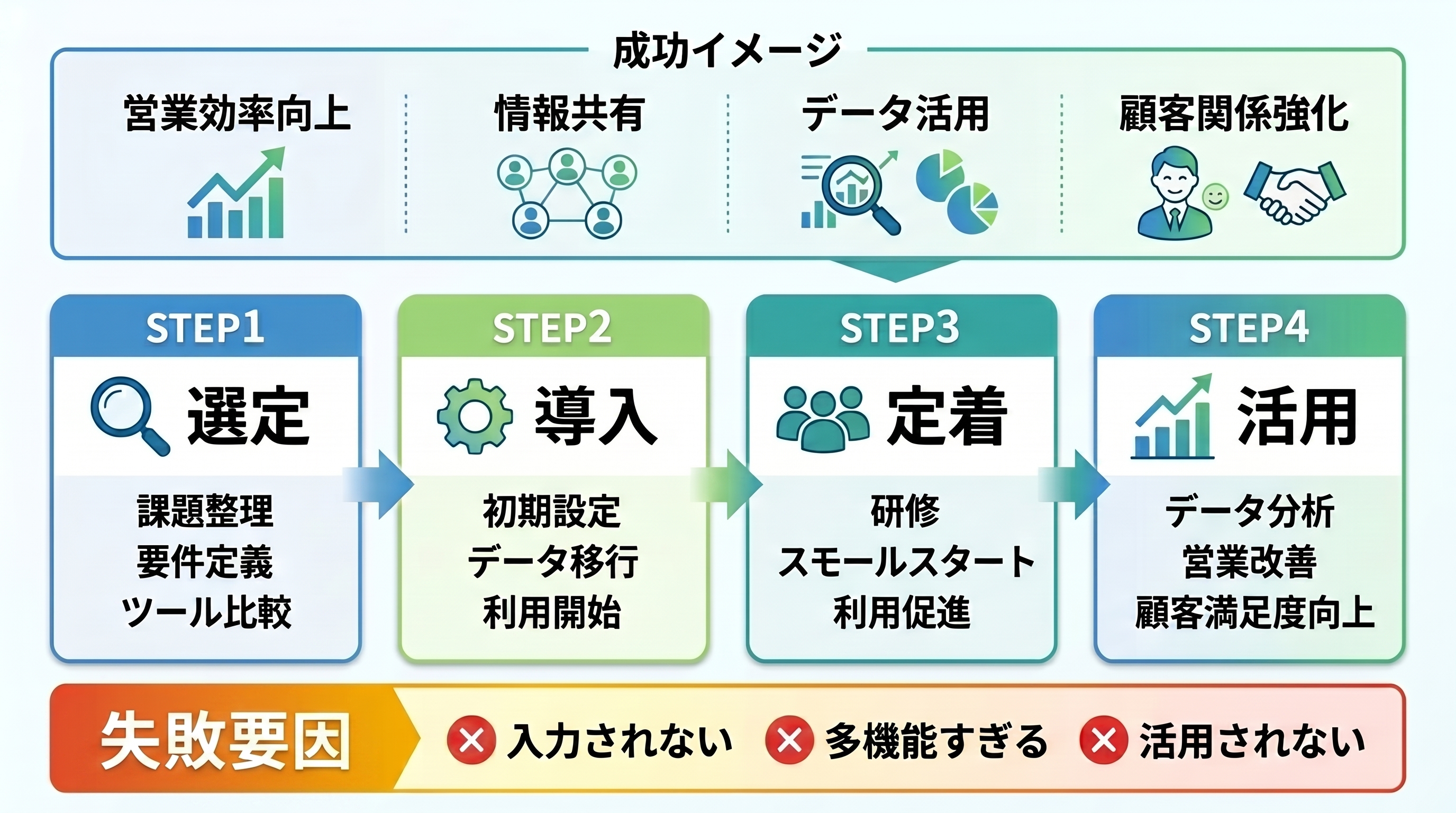 成功イメージ

営業効率向上

情報共有

データ活用

顧客関係強化

STEP1
選定
課題整理
要件定義
ツール比較

STEP2
導入
初期設定
データ移行
利用開始

STEP3
定着
研修
スモールスタート
利用促進

STEP4
活用
データ分析
営業改善
顧客満足度向上

失敗要因
入力されない
多機能すぎる
活用されない